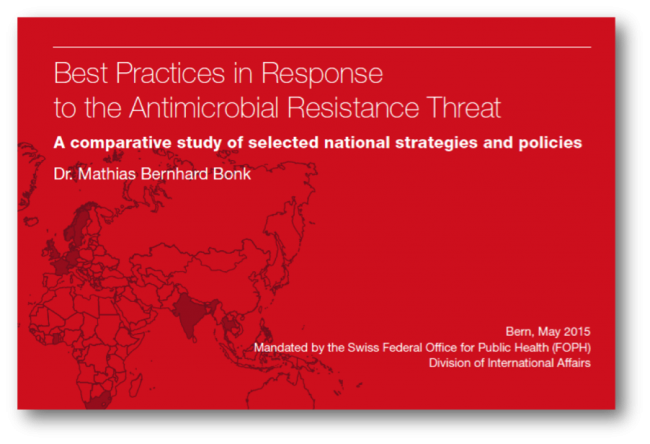 Best Practices in Response to the Antimicrobial Resistance Threat

A comparative study of selected national strategies and policies

Dr. Mathias Bernhard Bonk

Bern, May 2015
Mandated by the Swiss Federal Office for Public Health (FOPH)
Division of International Affairs